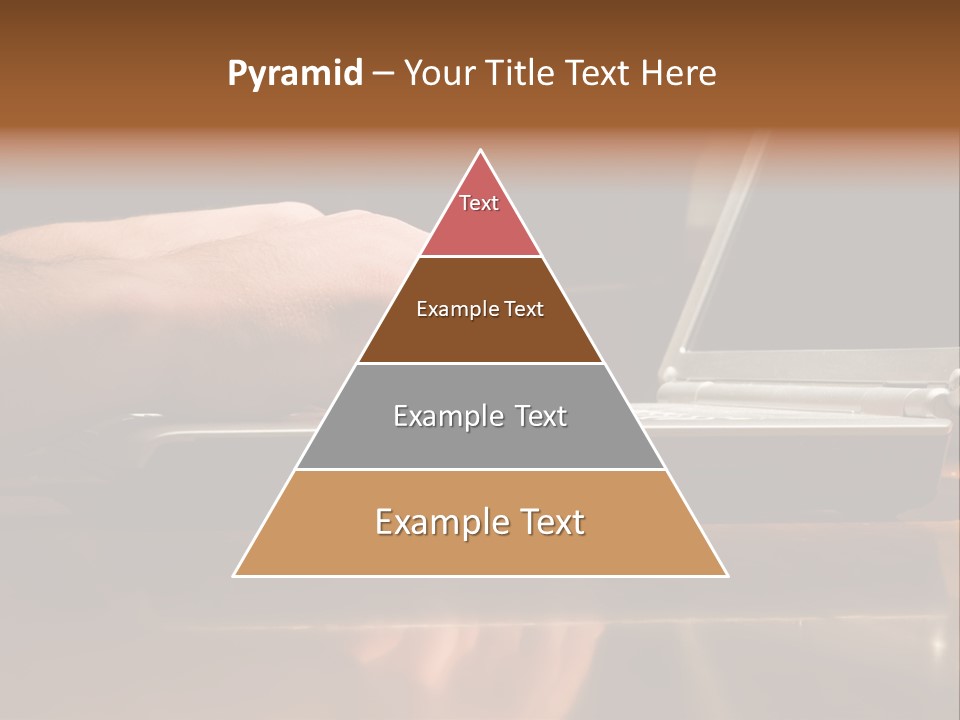 Pyramid – Your Title Text Here

Text

Example Text

Example Text

Example Text